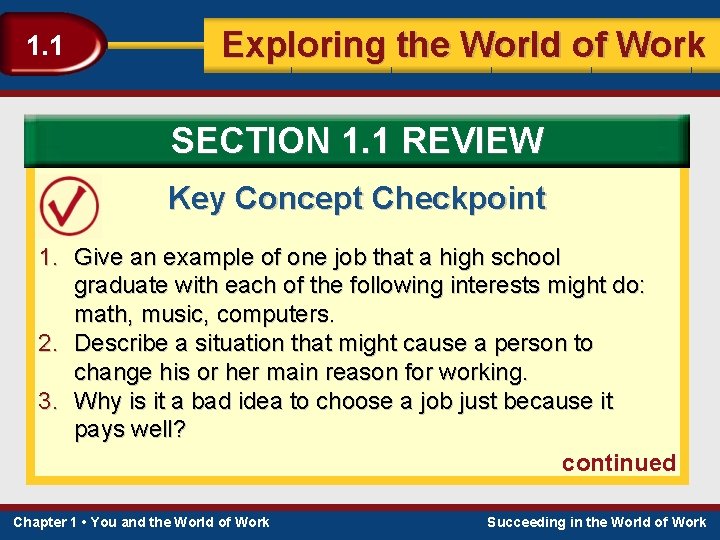 1.1

Exploring the World of Work

SECTION 1.1 REVIEW

Key Concept Checkpoint

1. Give an example of one job that a high school graduate with each of the following interests might do: math, music, computers.
2. Describe a situation that might cause a person to change his or her main reason for working.
3. Why is it a bad idea to choose a job just because it pays well?

continued

Chapter 1 • You and the World of Work

Succeeding in the World of Work